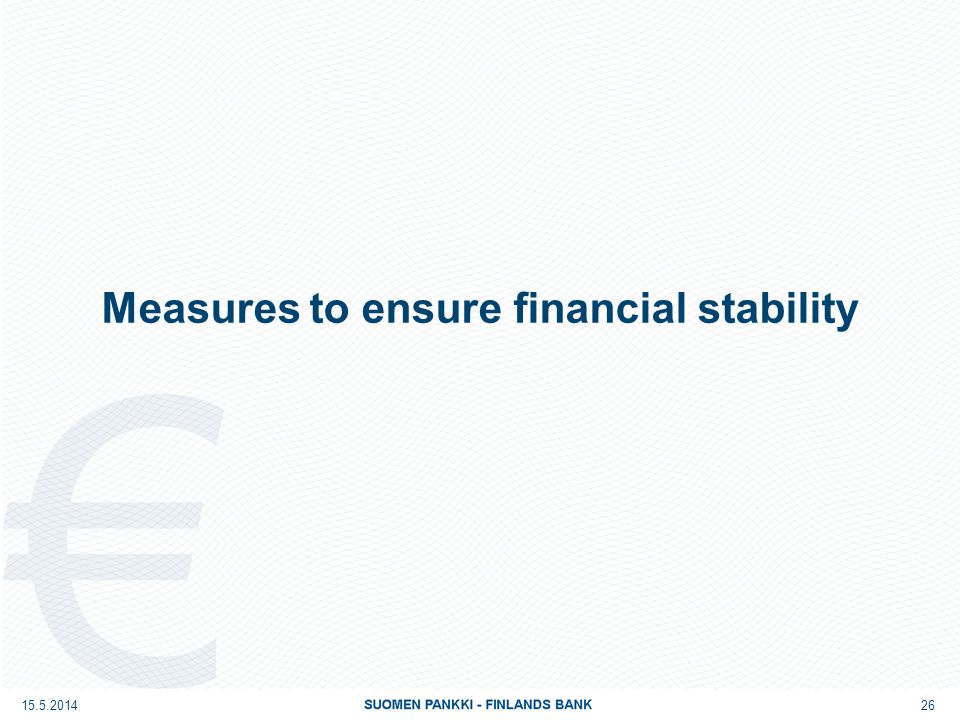 Measures to ensure financial stability

15.5.2014

SUOMEN PANKKI - FINLANDS BANK

26